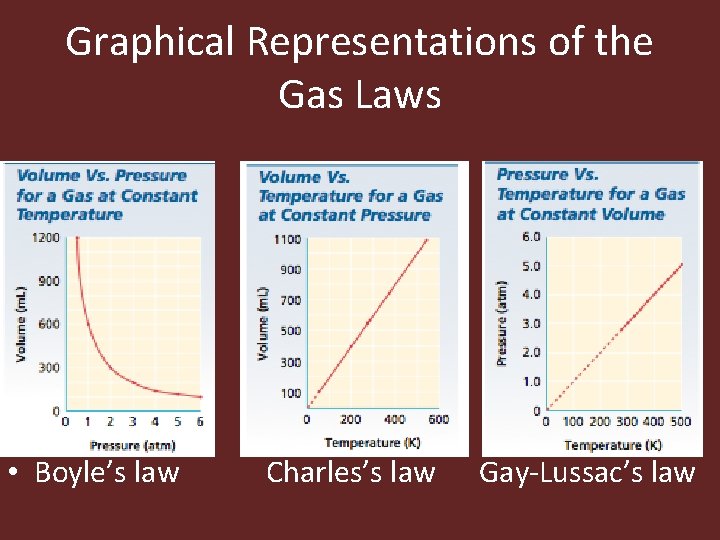 Graphical Representations of the Gas Laws

Volume Vs. Pressure for a Gas at Constant Temperature

1200
900
600
300
0

Volume (mL)

0 1 2 3 4 5 6

Pressure (atm)

Volume Vs. Temperature for a Gas at Constant Pressure

1100
900
700
500
300
100

Volume (mL)

0 200 400 600

Temperature (K)

Pressure Vs. Temperature for a Gas at Constant Volume

6.0
5.0
4.0
3.0
2.0
1.0
0

Pressure (atm)

0 100 200 300 400 500

Temperature (K)

• Boyle's law Charles's law Gay-Lussac's law